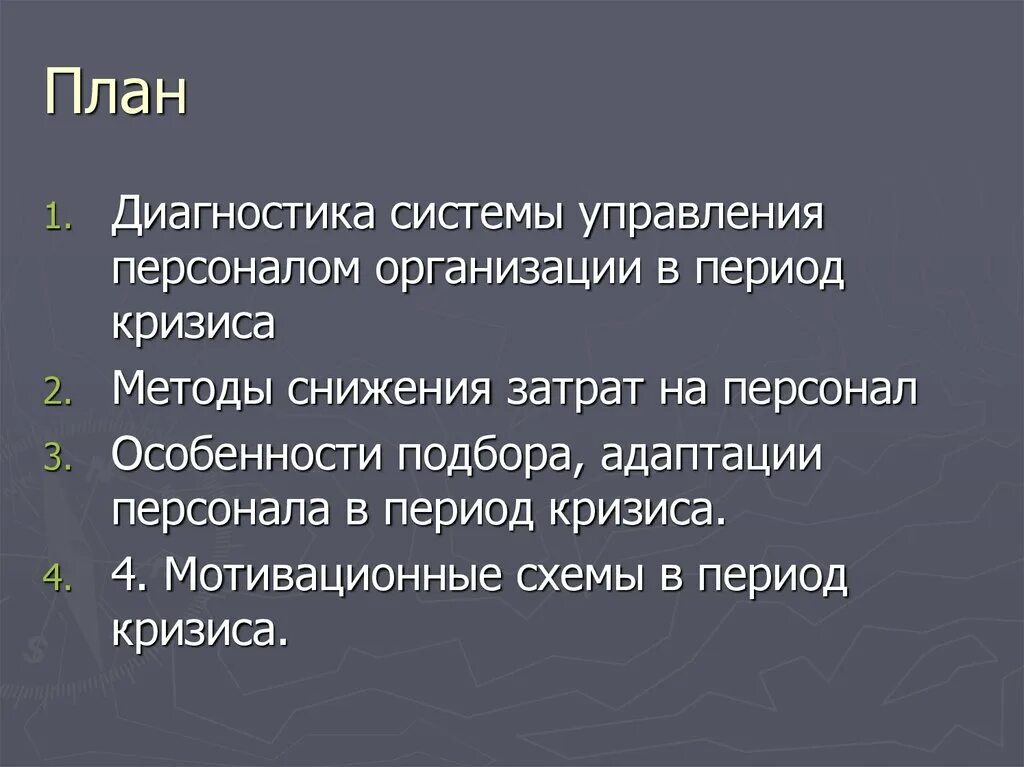 План

1. Диагностика системы управления персоналом организации в период кризиса
2. Методы снижения затрат на персонал
3. Особенности подбора, адаптации персонала в период кризиса.
4. 4. Мотивационные схемы в период кризиса.